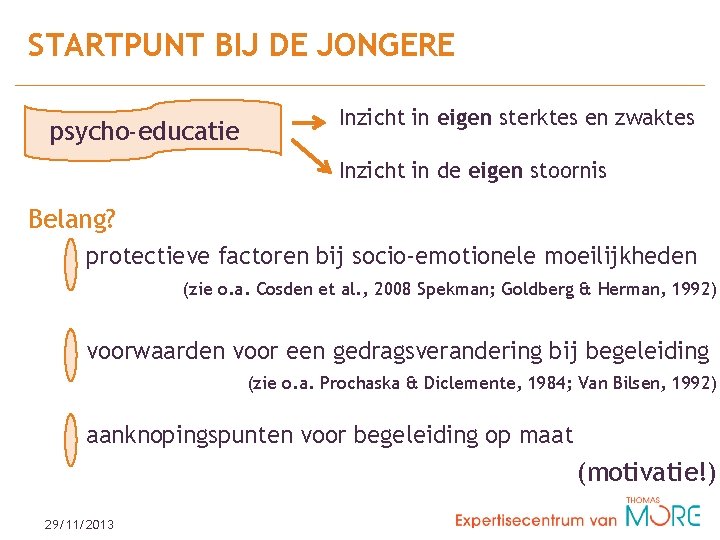 STARTPUNT BIJ DE JONGERE

psycho-educatie

Inzicht in eigen sterktes en zwaktes

Inzicht in de eigen stoornis

Belang?

protectieve factoren bij socio-emotionele moeilijkheden

(zie o.a. Cosden et al., 2008 Spekman; Goldberg & Herman, 1992)

voorwaarden voor een gedragsverandering bij begeleiding

(zie o.a. Prochaska & Diclemente, 1984; Van Bilsen, 1992)

aanknopingspunten voor begeleiding op maat

(motivatie!)

29/11/2013

Expertisecentrum van THOMAS MORE